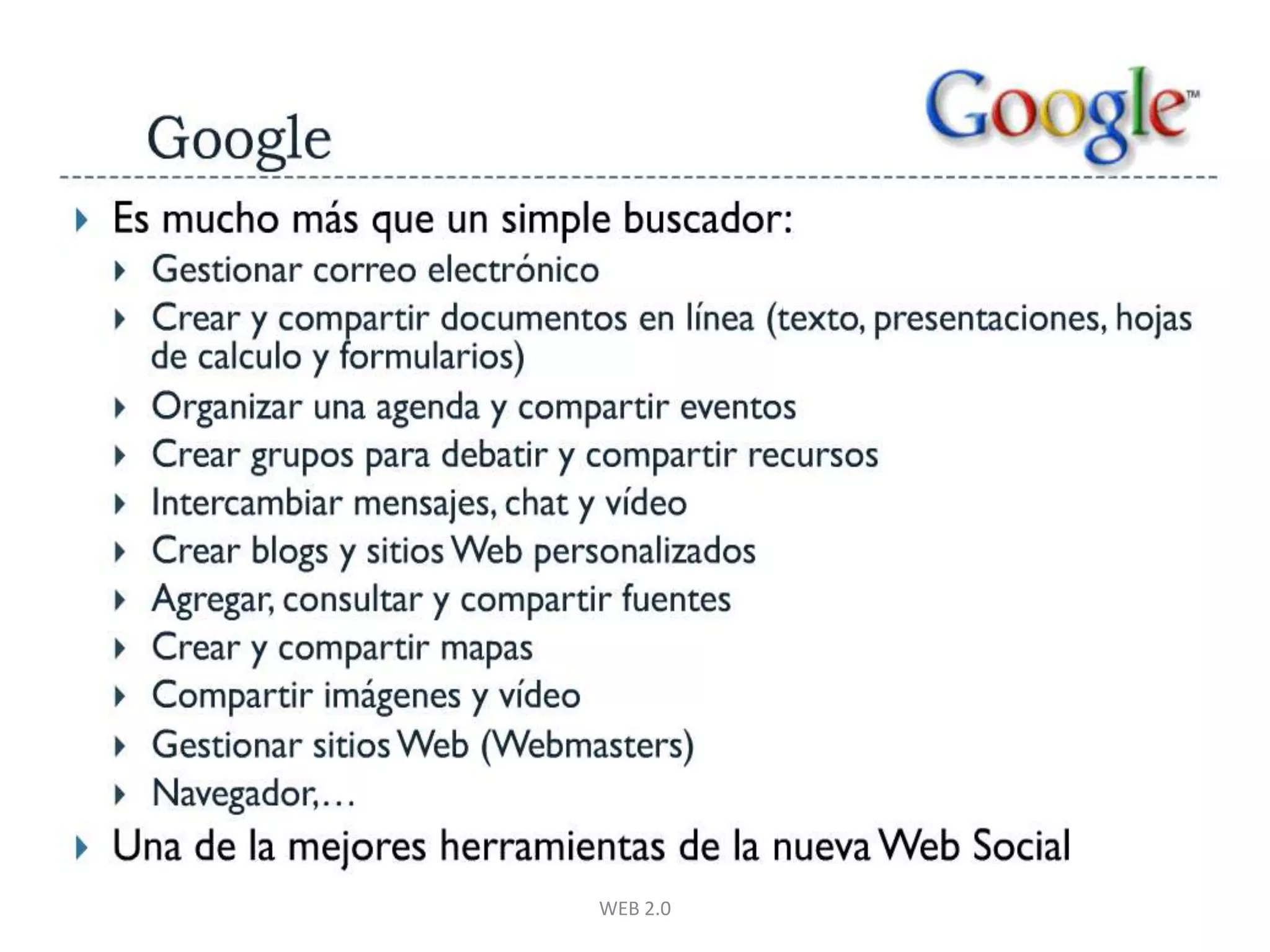 Google

Google™

Es mucho más que un simple buscador:

Gestionar correo electrónico

Crear y compartir documentos en línea (texto, presentaciones, hojas de calculo y formularios)

Organizar una agenda y compartir eventos

Crear grupos para debatir y compartir recursos

Intercambiar mensajes, chat y vídeo

Crear blogs y sitios Web personalizados

Agregar, consultar y compartir fuentes

Crear y compartir mapas

Compartir imágenes y vídeo

Gestionar sitios Web (Webmasters)

Navegador,…

Una de la mejores herramientas de la nueva Web Social

WEB 2.0